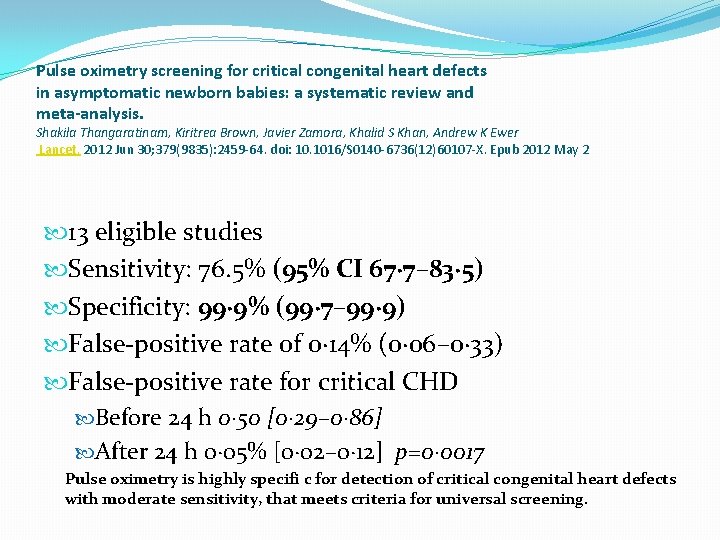 Pulse oximetry screening for critical congenital heart defects in asymptomatic newborn babies: a systematic review and meta-analysis.

Shakila Thangaratinam, Kiritrea Brown, Javier Zamora, Khalid S Khan, Andrew K Ewer

Lancet. 2012 Jun 30;379(9835):2459-64. doi: 10.1016/S0140-6736(12)60107-X. Epub 2012 May 2

13 eligible studies

Sensitivity: 76.5% (95% CI 67·7–83·5)

Specificity: 99·9% (99·7–99·9)

False-positive rate of 0·14% (0·06–0·33)

False-positive rate for critical CHD

Before 24 h 0·50 [0·29–0·86]

After 24 h 0·05% [0·02–0·12] p=0·0017

Pulse oximetry is highly specifi c for detection of critical congenital heart defects with moderate sensitivity, that meets criteria for universal screening.